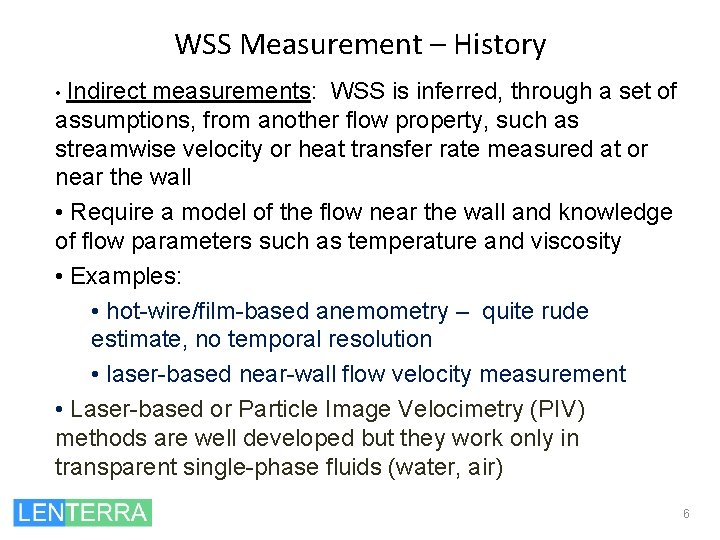 WSS Measurement – History

• Indirect measurements: WSS is inferred, through a set of assumptions, from another flow property, such as streamwise velocity or heat transfer rate measured at or near the wall

• Require a model of the flow near the wall and knowledge of flow parameters such as temperature and viscosity

• Examples:

• hot-wire/film-based anemometry – quite rude estimate, no temporal resolution

• laser-based near-wall flow velocity measurement

• Laser-based or Particle Image Velocimetry (PIV) methods are well developed but they work only in transparent single-phase fluids (water, air)

LENTERRA

6